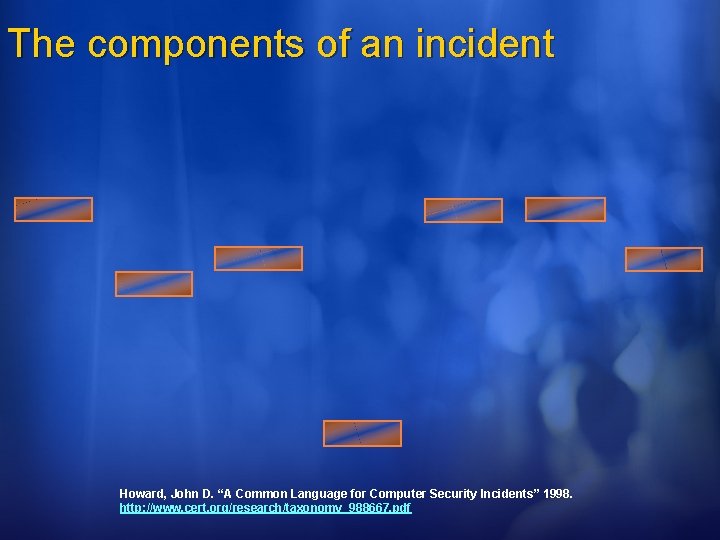 The components of an incident

Howard, John D. “A Common Language for Computer Security Incidents” 1998.
http://www.cert.org/research/taxonomy_988667.pdf